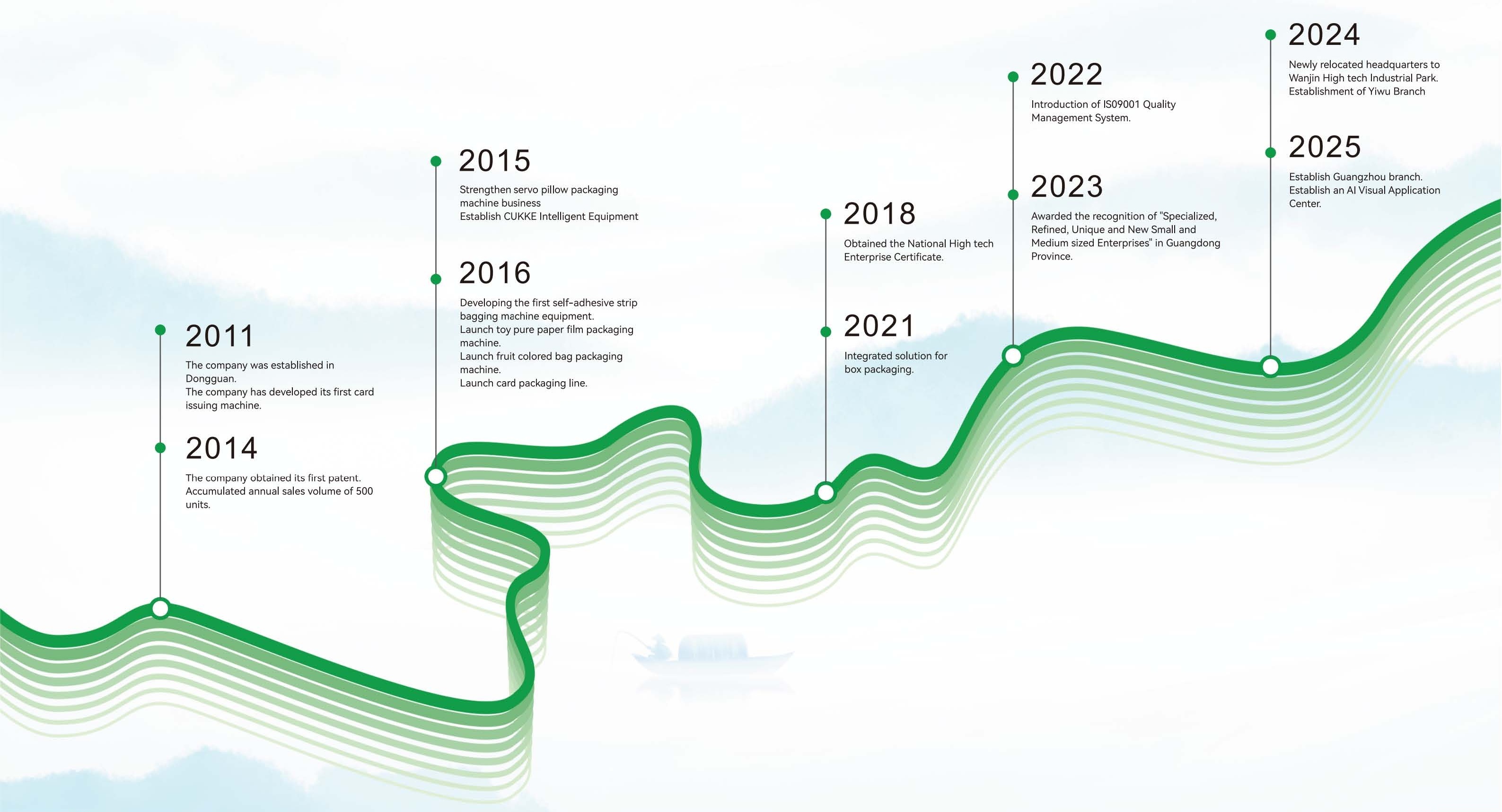 2011

The company was established in Dongguan.
The company has developed its first card issuing machine.

2014

The company obtained its first patent.
Accumulated annual sales volume of 500 units.

2015

Strengthen servo pillow packaging machine business
Establish CUKKE Intelligent Equipment

2016

Developing the first self-adhesive strip bagging machine equipment.
Launch toy pure paper film packaging machine.
Launch fruit colored bag packaging machine.
Launch card packaging line.

2018

Obtained the National High tech Enterprise Certificate.

2021

Integrated solution for box packaging.

2022

Introduction of IS09001 Quality Management System.

2023

Awarded the recognition of "Specialized, Refined, Unique and New Small and Medium sized Enterprises" in Guangdong Province.

2024

Newly relocated headquarters to Wanjin High tech Industrial Park.
Establishment of Yiwu Branch

2025

Establish Guangzhou branch.
Establish an AI Visual Application Center.